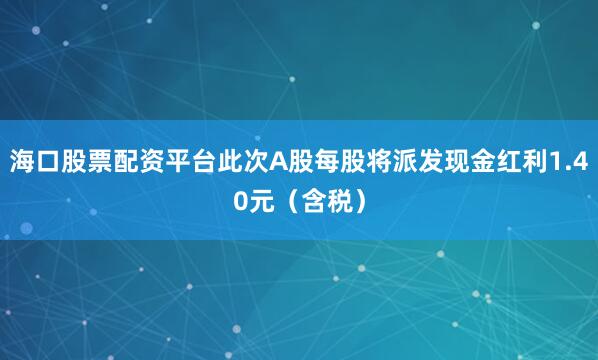 海口股票配资平台此次A股每股将派发现金红利1.40元（含税）